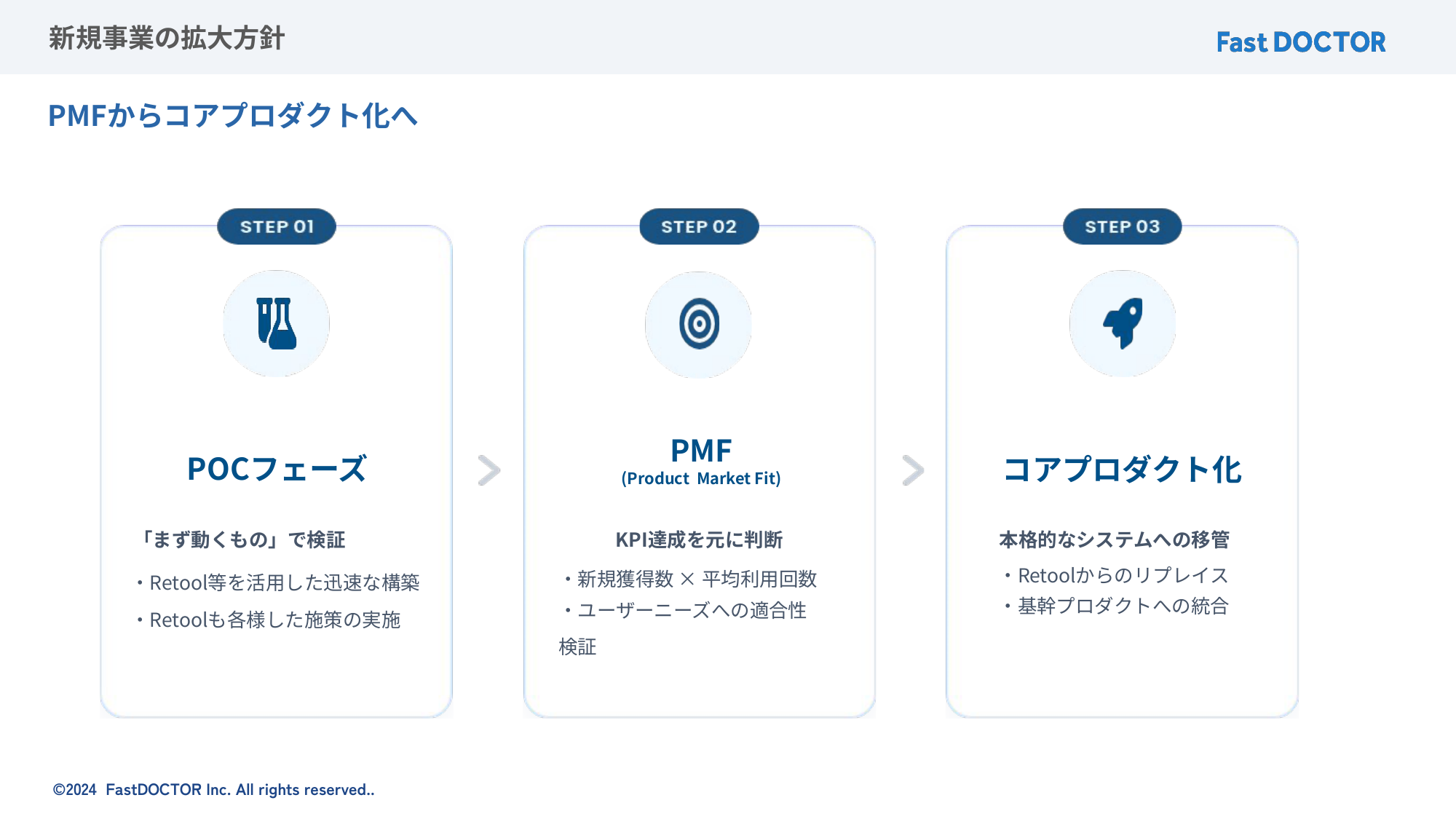 新規事業の拡大方針

Fast DOCTOR

PMFからコアプロダクト化へ

STEP 01

POCフェーズ

「まず動くもの」で検証

・Retool等を活用した迅速な構築

・Retoolも各様した施策の実施

STEP 02

PMF
(Product Market Fit)

KPI達成を元に判断

・新規獲得数 × 平均利用回数

・ユーザーニーズへの適合性検証

STEP 03

コアプロダクト化

本格的なシステムへの移管

・Retoolからのリプレイス

・基幹プロダクトへの統合

©2024 FastDOCTOR Inc. All rights reserved..